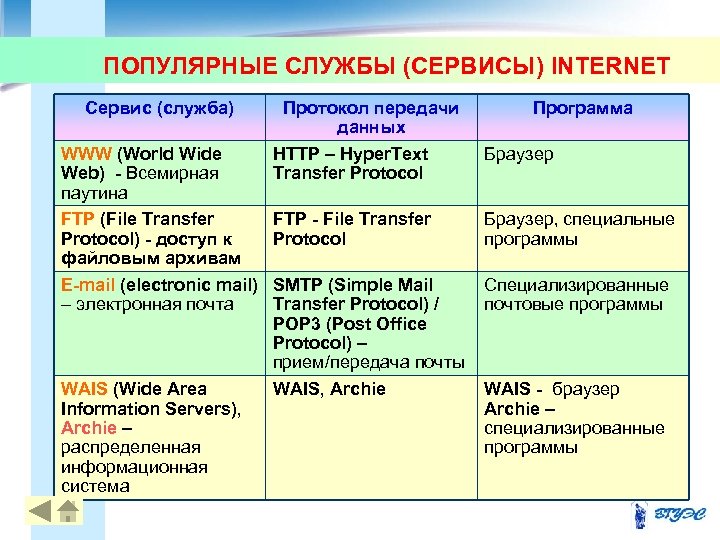 ПОПУЛЯРНЫЕ СЛУЖБЫ (СЕРВИСЫ) INTERNET

| Сервис (служба) | Протокол передачи данных | Программа |
|---|---|---|
| WWW (World Wide Web) - Всемирная паутина | HTTP – HyperText Transfer Protocol | Браузер |
| FTP (File Transfer Protocol) - доступ к файловым архивам | FTP - File Transfer Protocol | Браузер, специальные программы |
| E-mail (electronic mail) – электронная почта | SMTP (Simple Mail Transfer Protocol) / POP3 (Post Office Protocol) – прием/передача почты | Специализированные почтовые программы |
| WAIS (Wide Area Information Servers), Archie – распределенная информационная система | WAIS, Archie | WAIS - браузер Archie – специализированные программы |

ВГУЭС